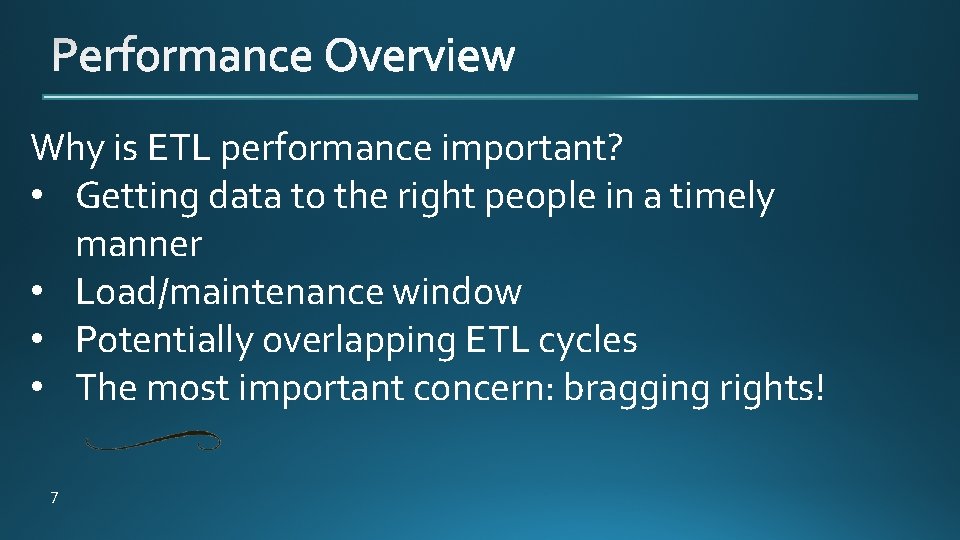 Performance Overview

Why is ETL performance important?

• Getting data to the right people in a timely manner
• Load/maintenance window
• Potentially overlapping ETL cycles
• The most important concern: bragging rights!

7